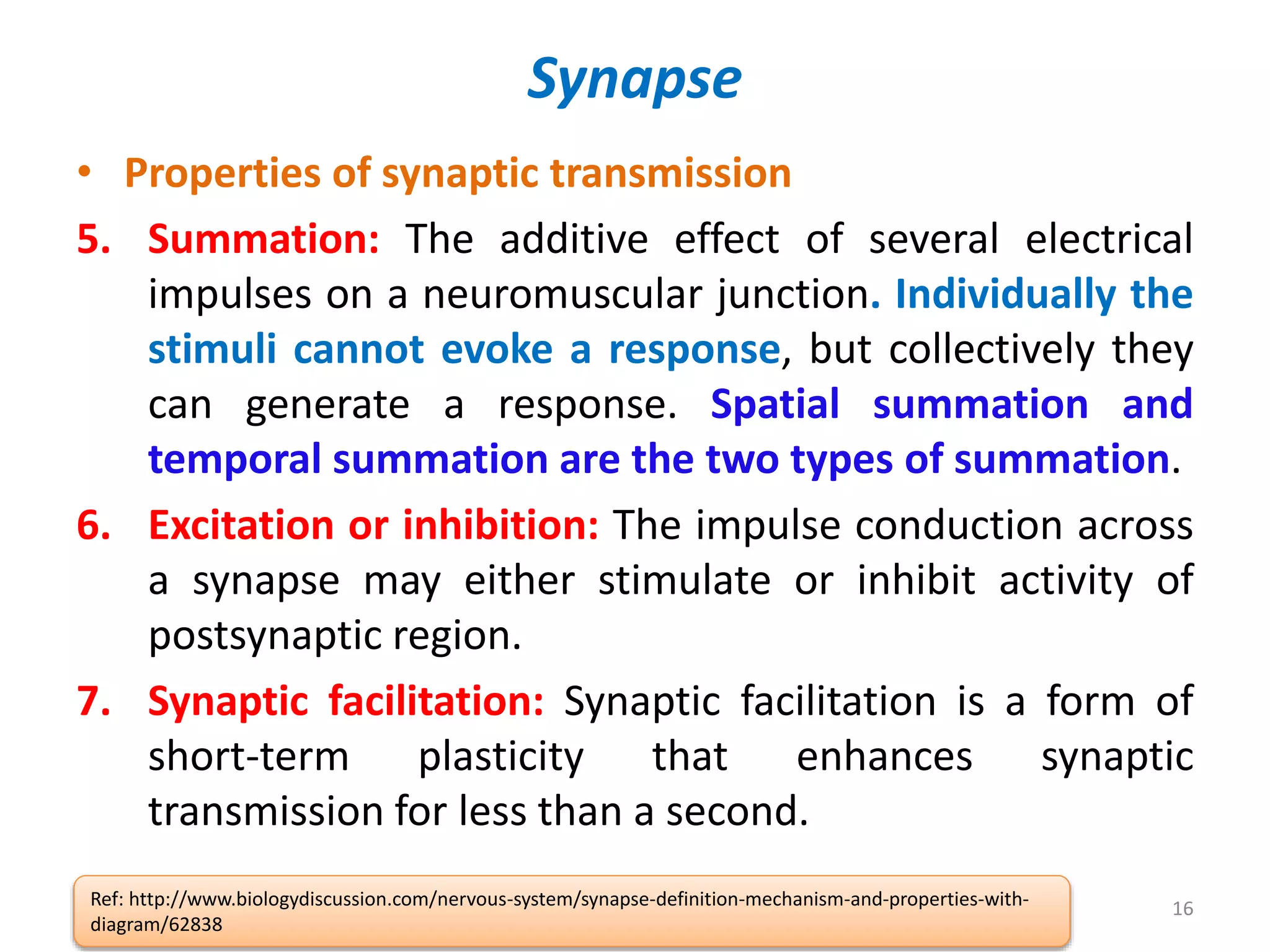 Synapse

• Properties of synaptic transmission

5. Summation: The additive effect of several electrical impulses on a neuromuscular junction. Individually the stimuli cannot evoke a response, but collectively they can generate a response. Spatial summation and temporal summation are the two types of summation.

6. Excitation or inhibition: The impulse conduction across a synapse may either stimulate or inhibit activity of postsynaptic region.

7. Synaptic facilitation: Synaptic facilitation is a form of short-term plasticity that enhances synaptic transmission for less than a second.

Ref: http://www.biologydiscussion.com/nervous-system/synapse-definition-mechanism-and-properties-with-diagram/62838

16